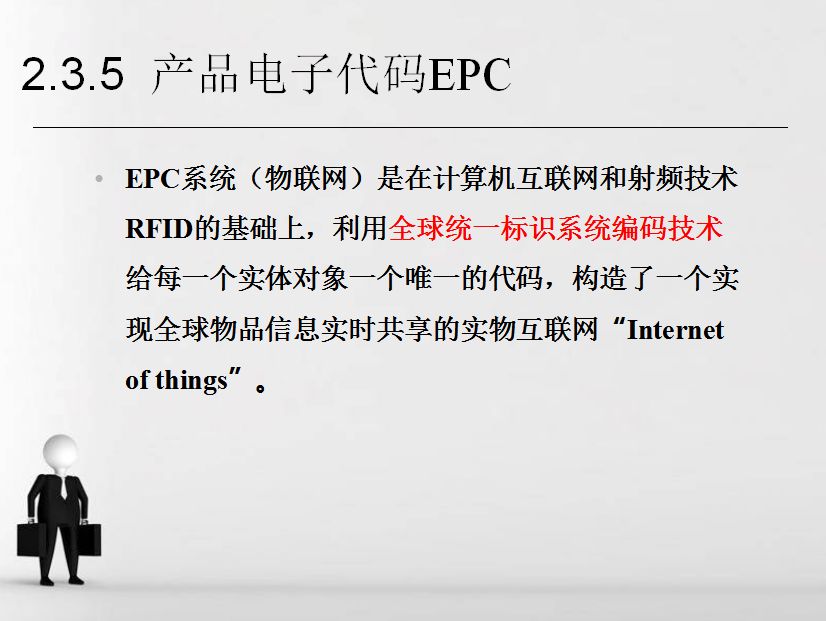 2.3.5 产品电子代码EPC

• EPC系统（物联网）是在计算机互联网和射频技术RFID的基础上，利用全球统一标识系统编码技术给每一个实体对象一个唯一的代码，构造了一个实现全球物品信息实时共享的实物互联网“Internet of things”。